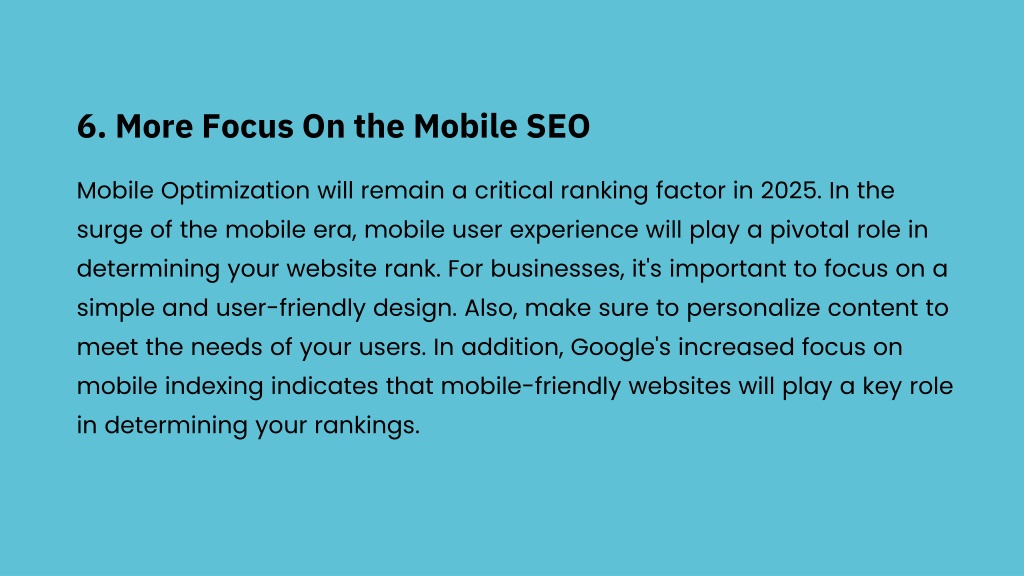 6. More Focus On the Mobile SEO

Mobile Optimization will remain a critical ranking factor in 2025. In the surge of the mobile era, mobile user experience will play a pivotal role in determining your website rank. For businesses, it's important to focus on a simple and user-friendly design. Also, make sure to personalize content to meet the needs of your users. In addition, Google's increased focus on mobile indexing indicates that mobile-friendly websites will play a key role in determining your rankings.